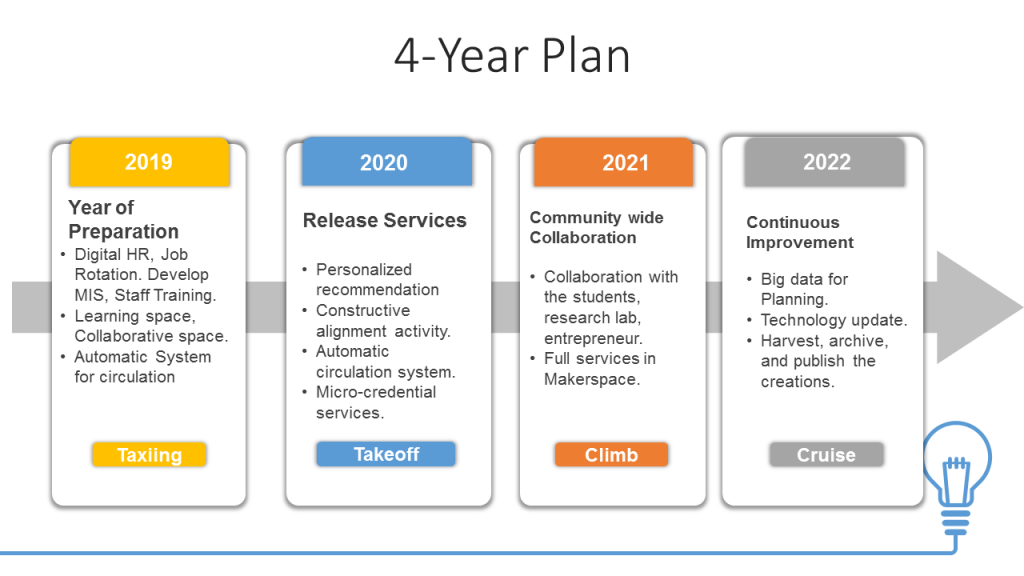 4-Year Plan

2019

Year of Preparation

• Digital HR, Job Rotation. Develop MIS, Staff Training.
• Learning space, Collaborative space.
• Automatic System for circulation

Taxiing

2020

Release Services

• Personalized recommendation
• Constructive alignment activity.
• Automatic circulation system.
• Micro-credential services.

Takeoff

2021

Community wide Collaboration

• Collaboration with the students, research lab, entrepreneur.
• Full services in Makerspace.

Climb

2022

Continuous Improvement

• Big data for Planning.
• Technology update.
• Harvest, archive, and publish the creations.

Cruise